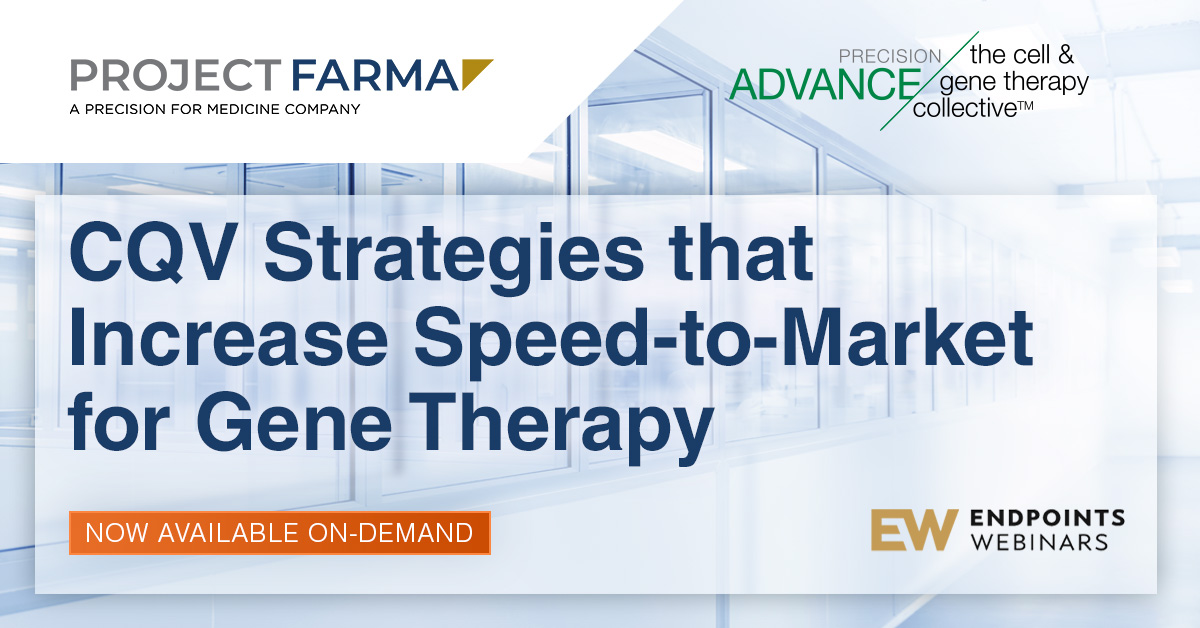 PROJECT FARMA
A PRECISION FOR MEDICINE COMPANY

PRECISION
ADVANCE
the cell & gene therapy collective™

CQV Strategies that Increase Speed-to-Market for Gene Therapy

NOW AVAILABLE ON-DEMAND

EW ENDPOINTS WEBINARS